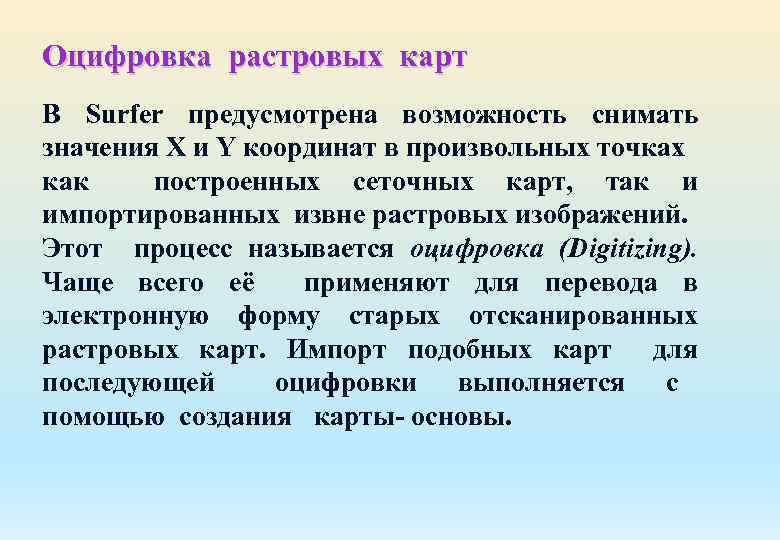 Оцифровка растровых карт

В Surfer предусмотрена возможность снимать значения X и Y координат в произвольных точках как построенных сеточных карт, так и импортированных извне растровых изображений. Этот процесс называется оцифровка (Digitizing). Чаще всего её применяют для перевода в электронную форму старых отсканированных растровых карт. Импорт подобных карт для последующей оцифровки выполняется с помощью создания карты- основы.